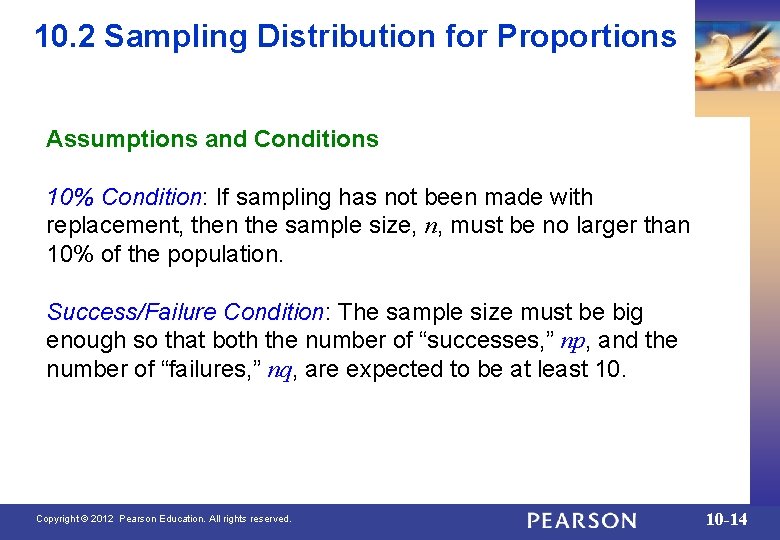 10.2 Sampling Distribution for Proportions

Assumptions and Conditions

10% Condition: If sampling has not been made with replacement, then the sample size, $n$, must be no larger than 10% of the population.

Success/Failure Condition: The sample size must be big enough so that both the number of “successes,” $np$, and the number of “failures,” $nq$, are expected to be at least 10.

Copyright © 2012 Pearson Education. All rights reserved.

PEARSON

10-14